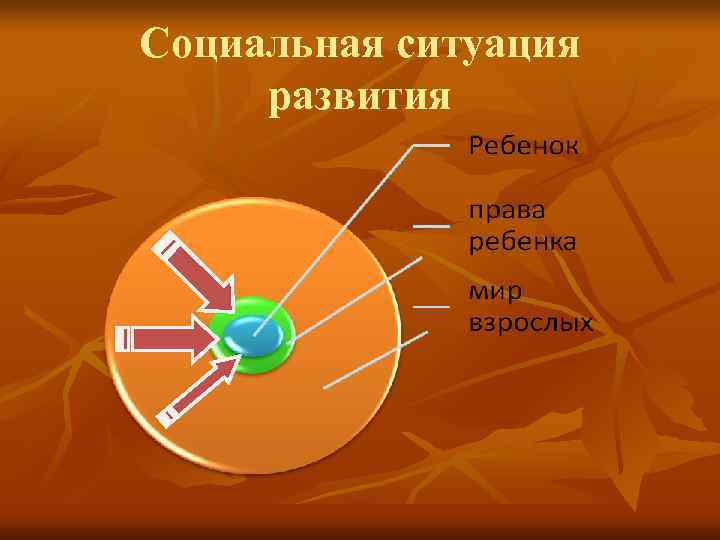 Социальная ситуация развития

Ребенок

права ребенка

мир взрослых